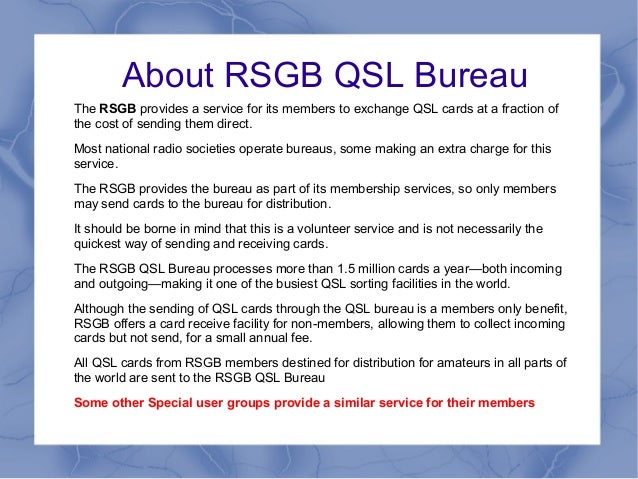 About RSGB QSL Bureau

The RSGB provides a service for its members to exchange QSL cards at a fraction of the cost of sending them direct.

Most national radio societies operate bureaus, some making an extra charge for this service.

The RSGB provides the bureau as part of its membership services, so only members may send cards to the bureau for distribution.

It should be borne in mind that this is a volunteer service and is not necessarily the quickest way of sending and receiving cards.

The RSGB QSL Bureau processes more than 1.5 million cards a year—both incoming and outgoing—making it one of the busiest QSL sorting facilities in the world.

Although the sending of QSL cards through the QSL bureau is a members only benefit, RSGB offers a card receive facility for non-members, allowing them to collect incoming cards but not send, for a small annual fee.

All QSL cards from RSGB members destined for distribution for amateurs in all parts of the world are sent to the RSGB QSL Bureau

Some other Special user groups provide a similar service for their members